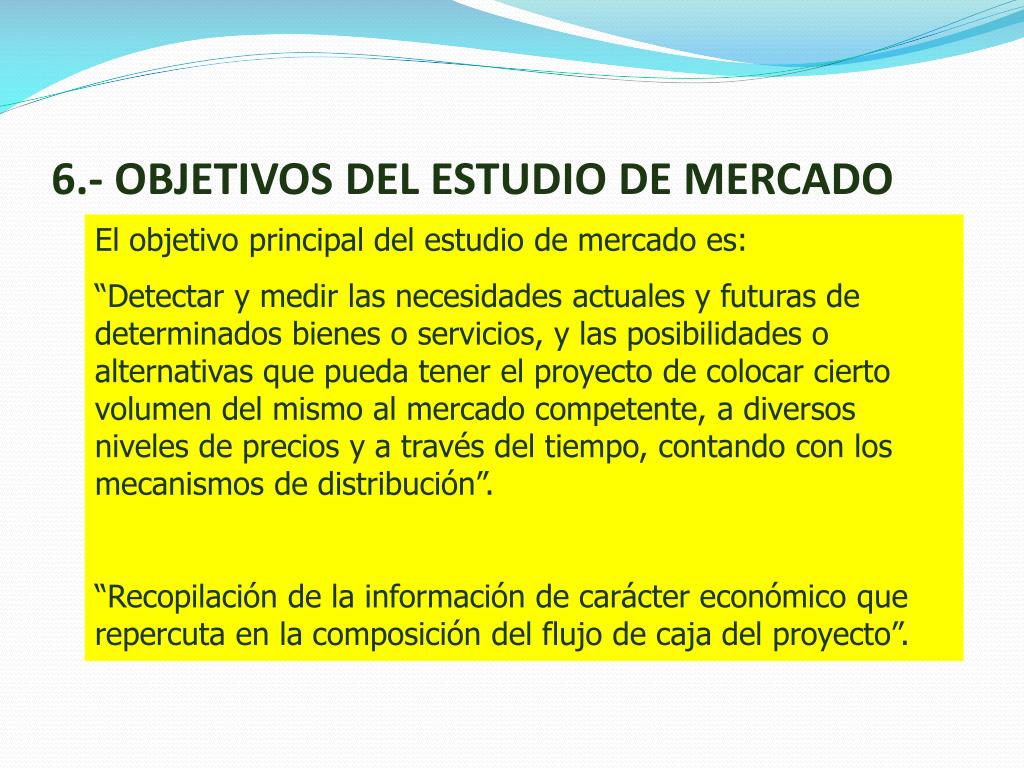 6.- OBJETIVOS DEL ESTUDIO DE MERCADO

El objetivo principal del estudio de mercado es:

“Detectar y medir las necesidades actuales y futuras de determinados bienes o servicios, y las posibilidades o alternativas que pueda tener el proyecto de colocar cierto volumen del mismo al mercado competente, a diversos niveles de precios y a través del tiempo, contando con los mecanismos de distribución”.

“Recopilación de la información de carácter económico que repercuta en la composición del flujo de caja del proyecto”.